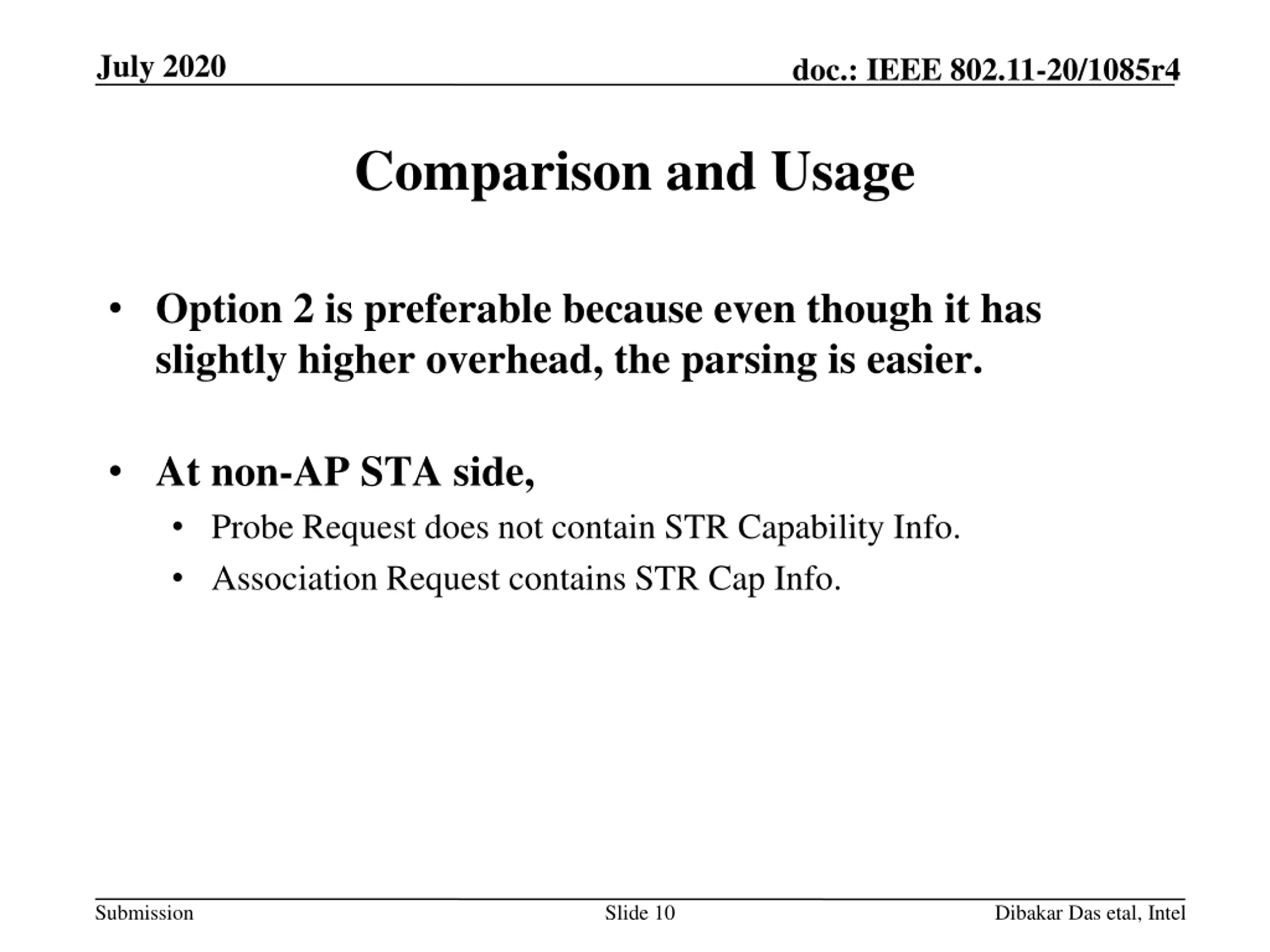 July 2020

doc.: IEEE 802.11-20/1085r4

Comparison and Usage

• Option 2 is preferable because even though it has slightly higher overhead, the parsing is easier.

• At non-AP STA side,
  • Probe Request does not contain STR Capability Info.
  • Association Request contains STR Cap Info.

Submission

Slide 10

Dibakar Das etal, Intel